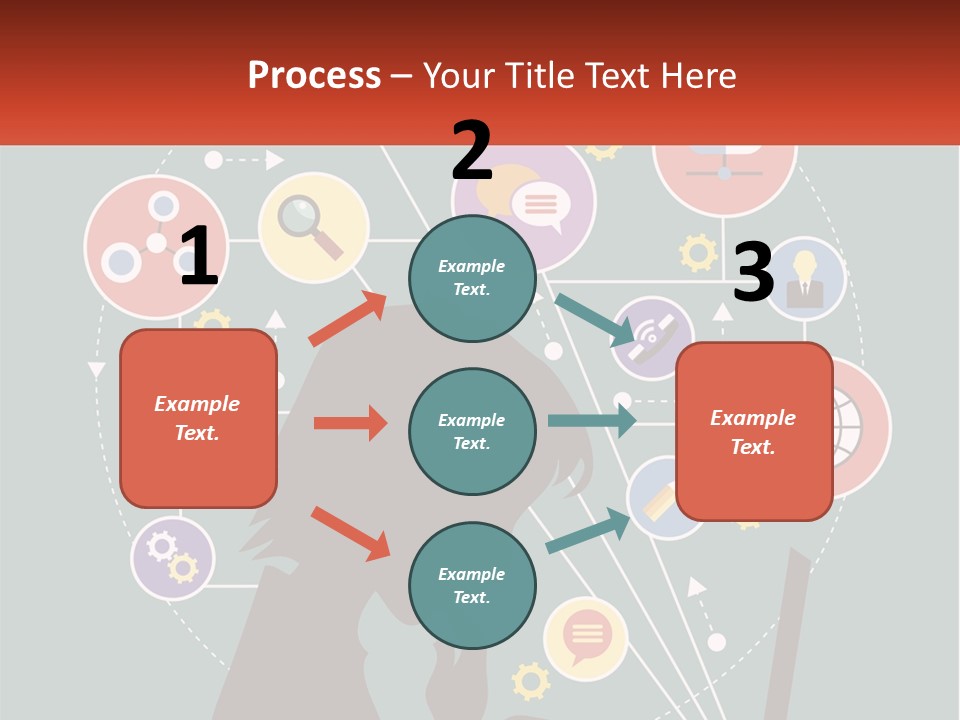 Process – Your Title Text Here

1

Example Text.

2

Example Text.

Example Text.

Example Text.

3

Example Text.